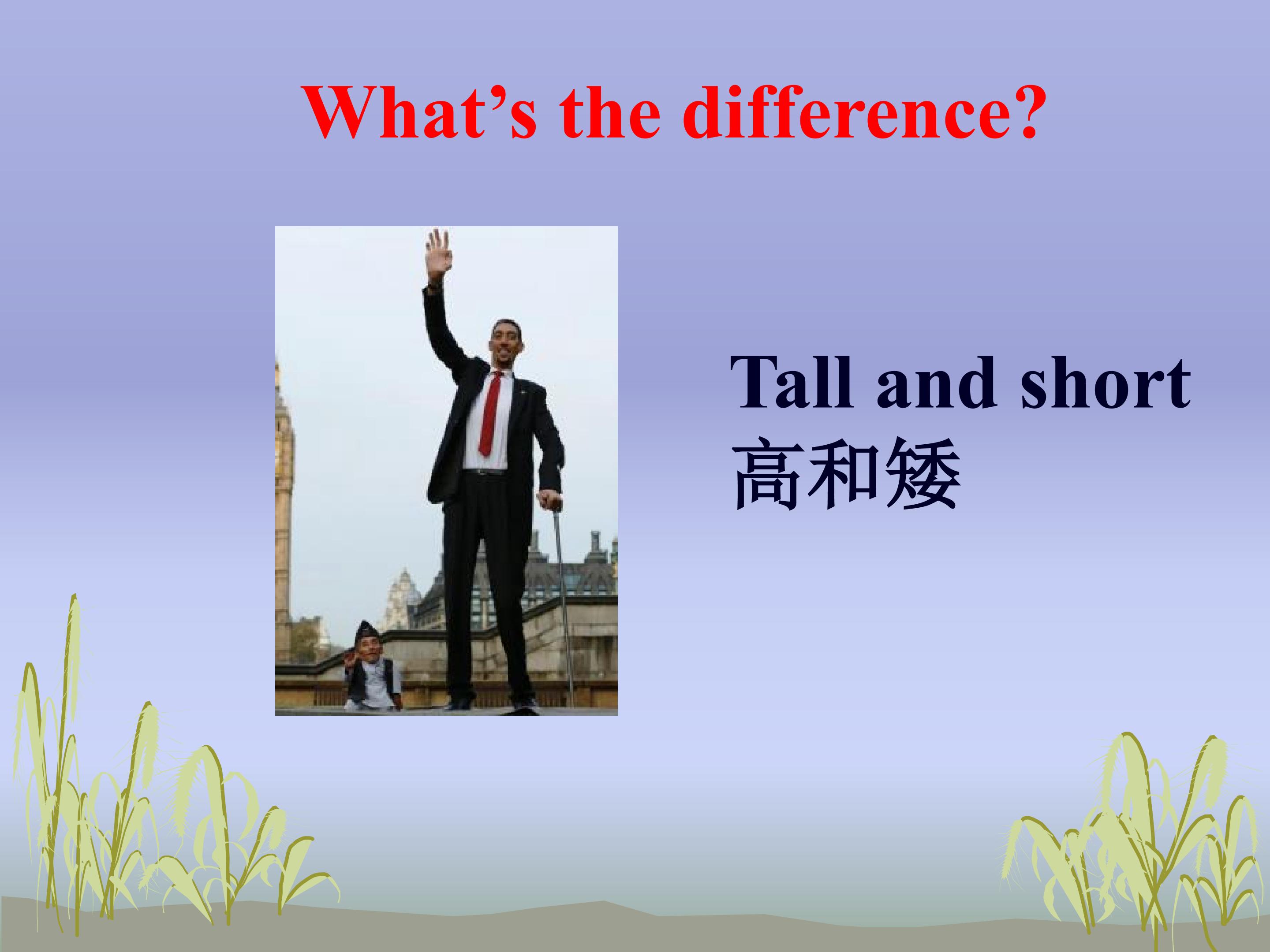 What's the difference?

Tall and short
高和矮